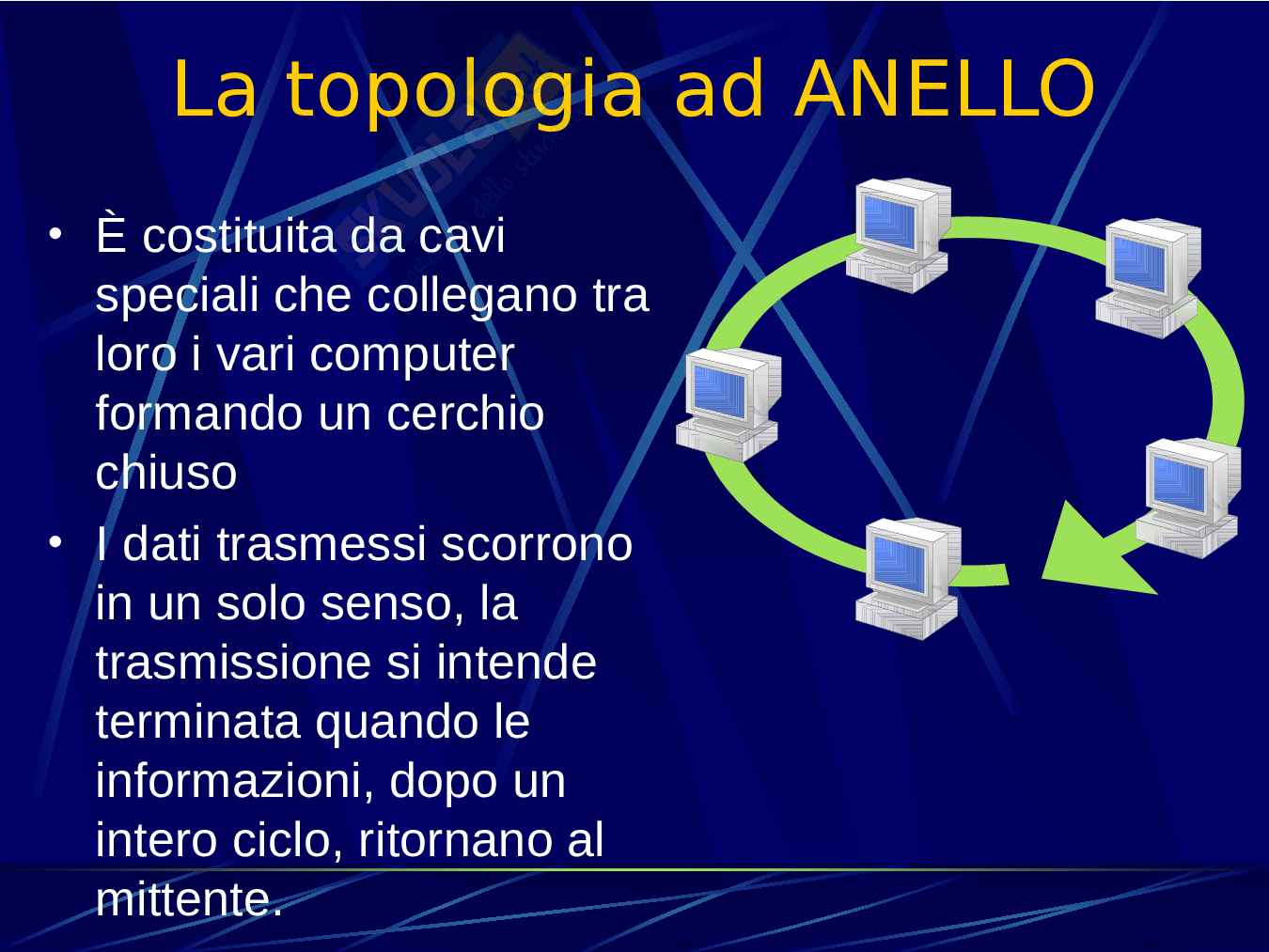 La topologia ad ANELLO

• È costituita da cavi speciali che collegano tra loro i vari computer formando un cerchio chiuso

• I dati trasmessi scorrono in un solo senso, la trasmissione si intende terminata quando le informazioni, dopo un intero ciclo, ritornano al mittente.